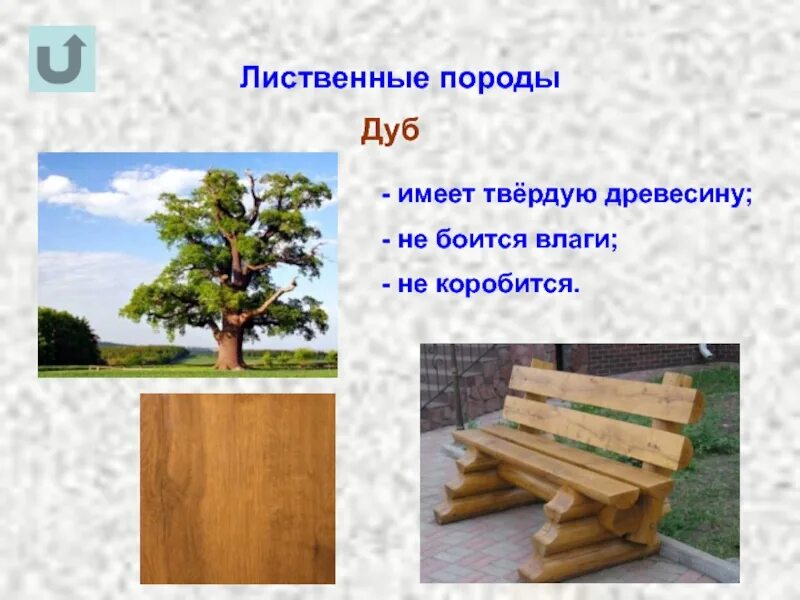 Лиственные породы

Дуб

- имеет твёрдую древесину;

- не боится влаги;

- не коробится.